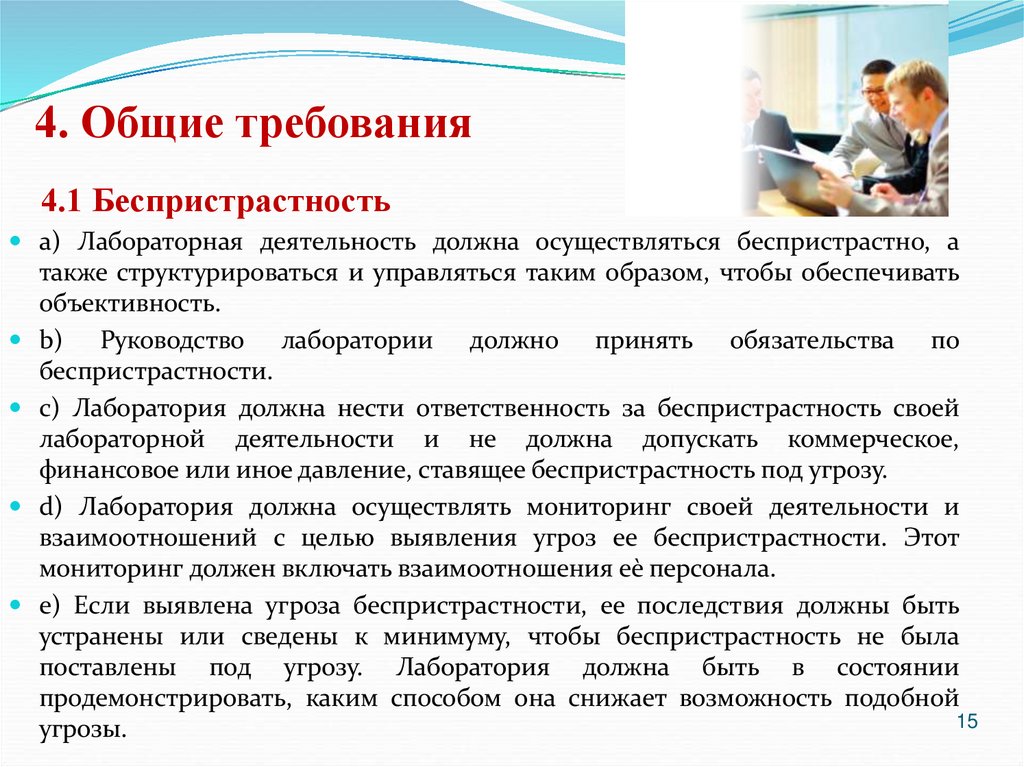 4. Общие требования

4.1 Беспристрастность

a) Лабораторная деятельность должна осуществляться беспристрастно, а также структурироваться и управляться таким образом, чтобы обеспечивать объективность.

b) Руководство лаборатории должно принять обязательства по беспристрастности.

c) Лаборатория должна нести ответственность за беспристрастность своей лабораторной деятельности и не должна допускать коммерческое, финансовое или иное давление, ставящее беспристрастность под угрозу.

d) Лаборатория должна осуществлять мониторинг своей деятельности и взаимоотношений с целью выявления угроз ее беспристрастности. Этот мониторинг должен включать взаимоотношения её персонала.

e) Если выявлена угроза беспристрастности, ее последствия должны быть устранены или сведены к минимуму, чтобы беспристрастность не была поставлены под угрозу. Лаборатория должна быть в состоянии продемонстрировать, каким способом она снижает возможность подобной угрозы.

15